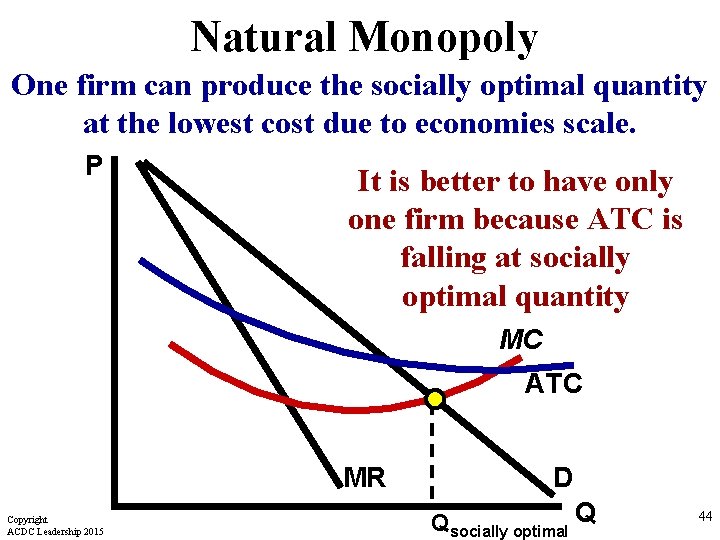 Natural Monopoly

One firm can produce the socially optimal quantity at the lowest cost due to economies scale.

P

It is better to have only one firm because ATC is falling at socially optimal quantity

MC

ATC

MR

D

Q

$Q_{\text{socially optimal}}$

Copyright
ACDC Leadership 2015

44